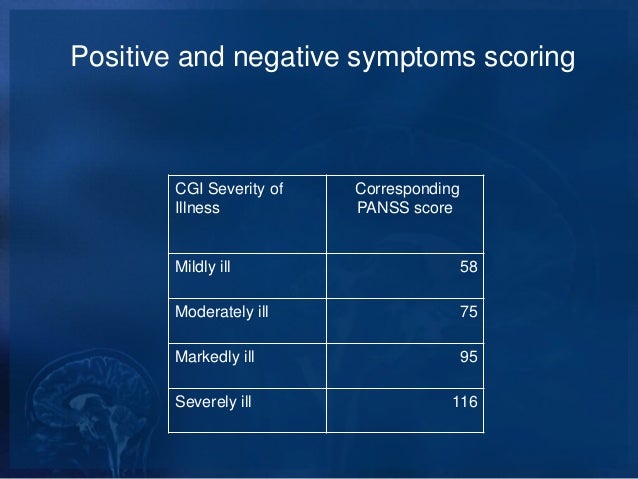 Positive and negative symptoms scoring

| CGI Severity of Illness | Corresponding PANSS score |
|---|---|
| Mildly ill | 58 |
| Moderately ill | 75 |
| Markedly ill | 95 |
| Severely ill | 116 |